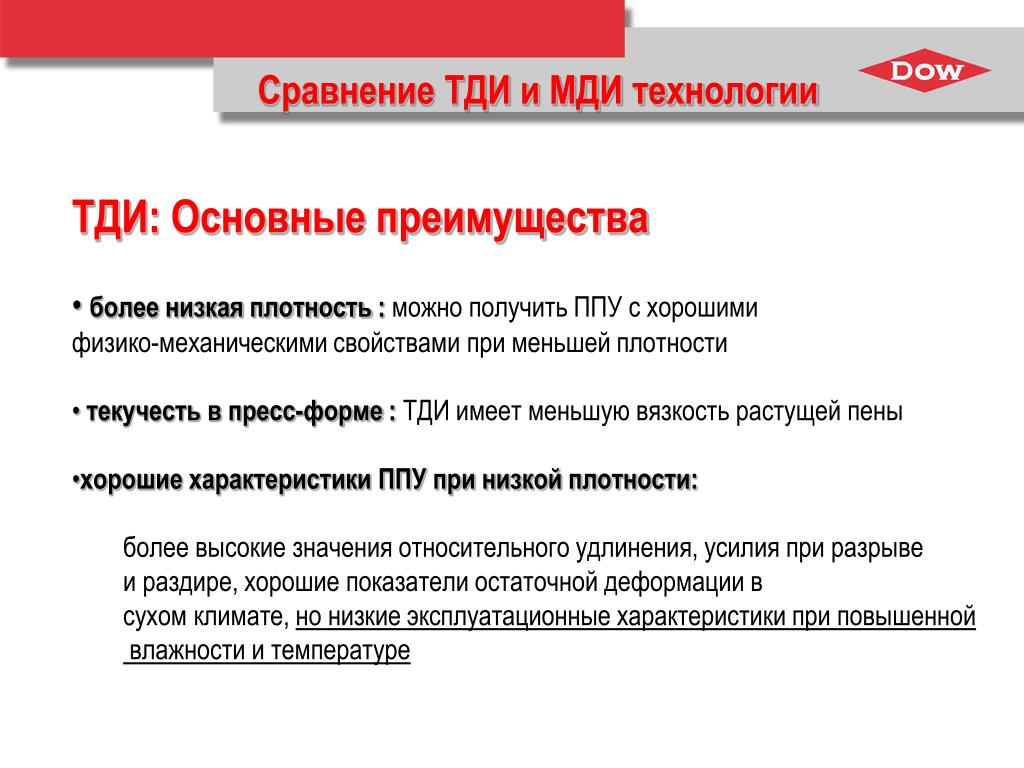 Сравнение ТДИ и МДИ технологии

DOW

ТДИ: Основные преимущества

• более низкая плотность : можно получить ППУ с хорошими физико-механическими свойствами при меньшей плотности

• текучесть в пресс-форме : ТДИ имеет меньшую вязкость растущей пены

•хорошие характеристики ППУ при низкой плотности:

более высокие значения относительного удлинения, усилия при разрыве и раздире, хорошие показатели остаточной деформации в сухом климате, но низкие эксплуатационные характеристики при повышенной влажности и температуре